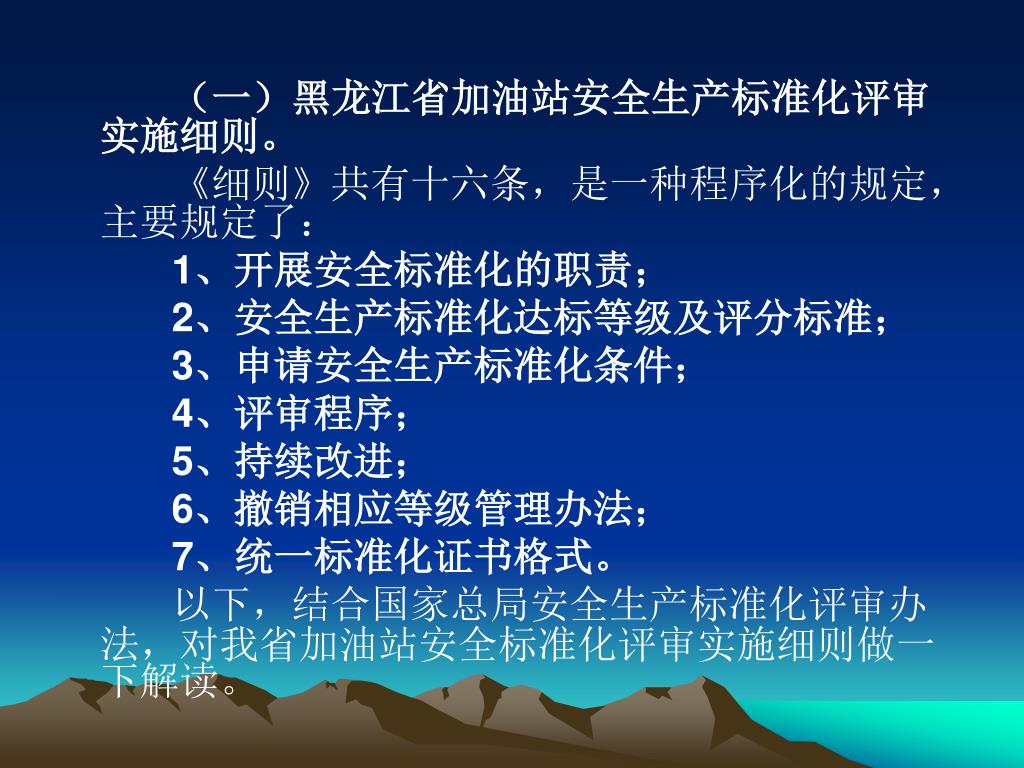 （一）黑龙江省加油站安全生产标准化评审实施细则。

《细则》共有十六条，是一种程序化的规定，主要规定了：

1、开展安全标准化的职责；

2、安全生产标准化达标等级及评分标准；

3、申请安全生产标准化条件；

4、评审程序；

5、持续改进；

6、撤销相应等级管理办法；

7、统一标准化证书格式。

以下，结合国家总局安全生产标准化评审办法，对我省加油站安全标准化评审实施细则做一下解读。